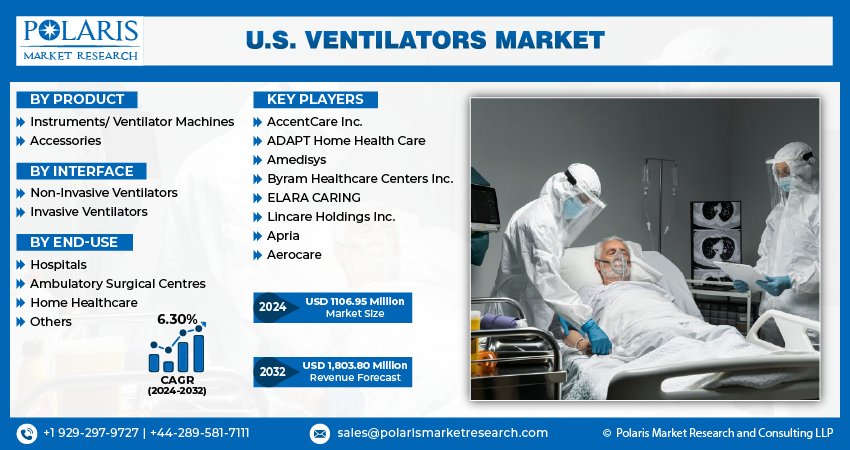 POLARIS
MARKET RESEARCH

U.S. VENTILATORS MARKET

BY PRODUCT
Instruments/ Ventilator Machines
Accessories

BY INTERFACE
Non-Invasive Ventilators
Invasive Ventilators

BY END-USE
Hospitals
Ambulatory Surgical Centres
Home Healthcare
Others

6.30%
CAGR
(2024-2032)

KEY PLAYERS
AccentCare Inc.
ADAPT Home Health Care
Amedisys
Byram Healthcare Centers Inc.
ELARA CARING
Lincare Holdings Inc.
Apria
Aerocare

2024 USD 1106.95 Million
Market Size

2032 USD 1,803.80 Million
Revenue Forecast

+1 929-297-9727 | +44-289-581-7111
sales@polarismarketresearch.com
© Polaris Market Research and Consulting LLP